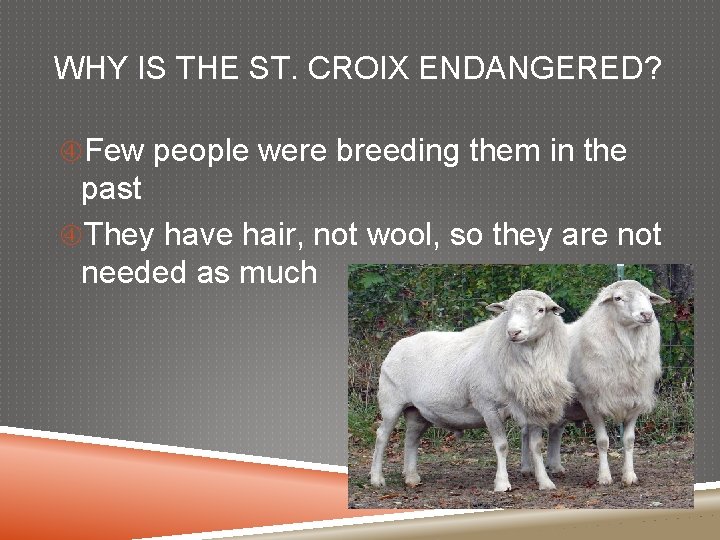 WHY IS THE ST. CROIX ENDANGERED?

Few people were breeding them in the past

They have hair, not wool, so they are not needed as much